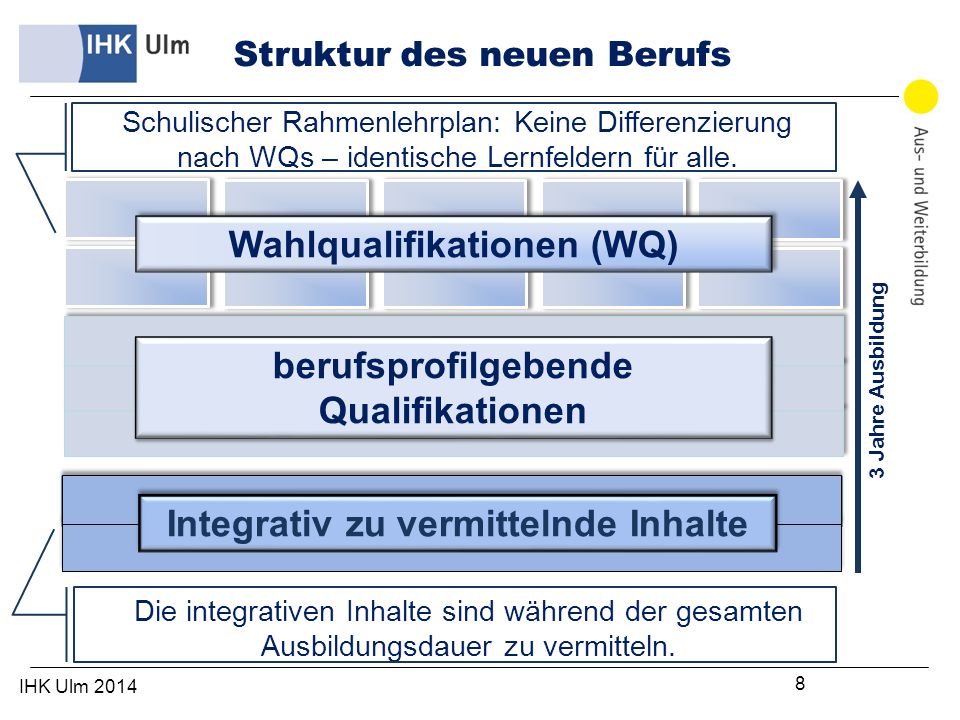 IHK Ulm

Struktur des neuen Berufs

Aus- und Weiterbildung

Schulischer Rahmenlehrplan: Keine Differenzierung nach WQs – identische Lernfeldern für alle.

Wahlqualifikationen (WQ)

berufsprofilgebende Qualifikationen

3 Jahre Ausbildung

Integrativ zu vermittelnde Inhalte

Die integrativen Inhalte sind während der gesamten Ausbildungsdauer zu vermitteln.

IHK Ulm 2014

8